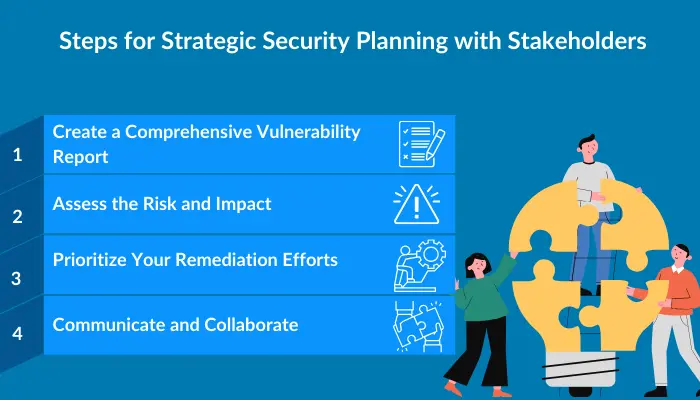 Steps for Strategic Security Planning with Stakeholders

1 Create a Comprehensive Vulnerability Report

2 Assess the Risk and Impact

3 Prioritize Your Remediation Efforts

4 Communicate and Collaborate